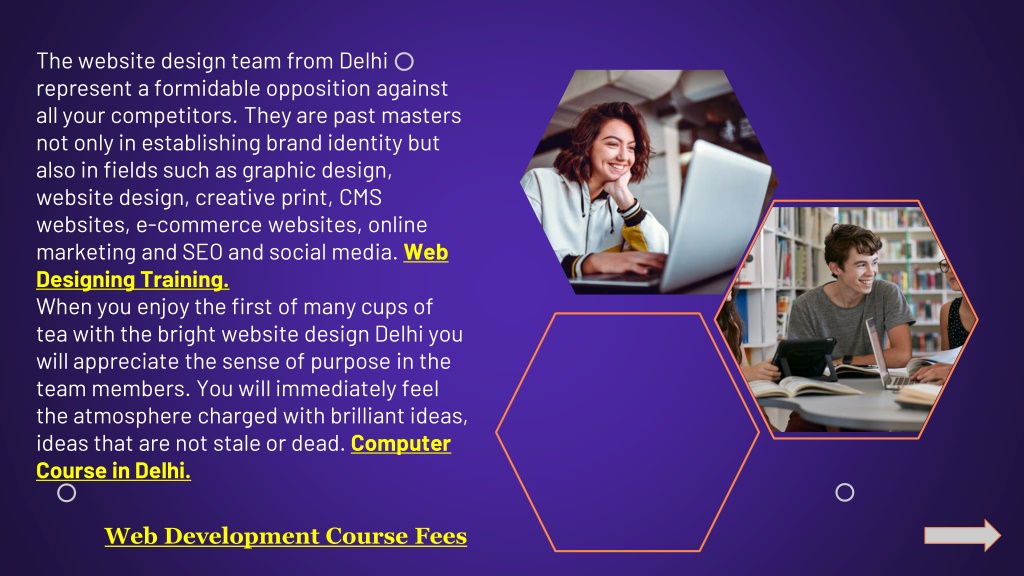 The website design team from Delhi represent a formidable opposition against all your competitors. They are past masters not only in establishing brand identity but also in fields such as graphic design, website design, creative print, CMS websites, e-commerce websites, online marketing and SEO and social media. Web Designing Training.
When you enjoy the first of many cups of tea with the bright website design Delhi you will appreciate the sense of purpose in the team members. You will immediately feel the atmosphere charged with brilliant ideas, ideas that are not stale or dead. Computer Course in Delhi.

Web Development Course Fees